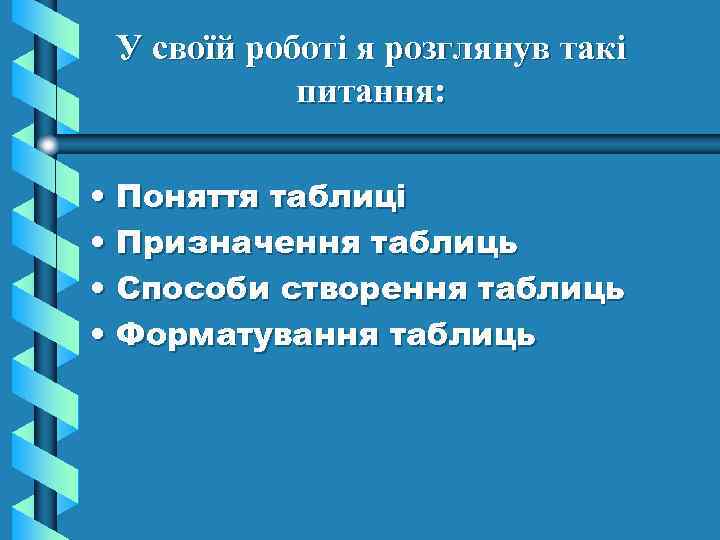 У своїй роботі я розглянув такі питання:

• Поняття таблиці
• Призначення таблиць
• Способи створення таблиць
• Форматування таблиць